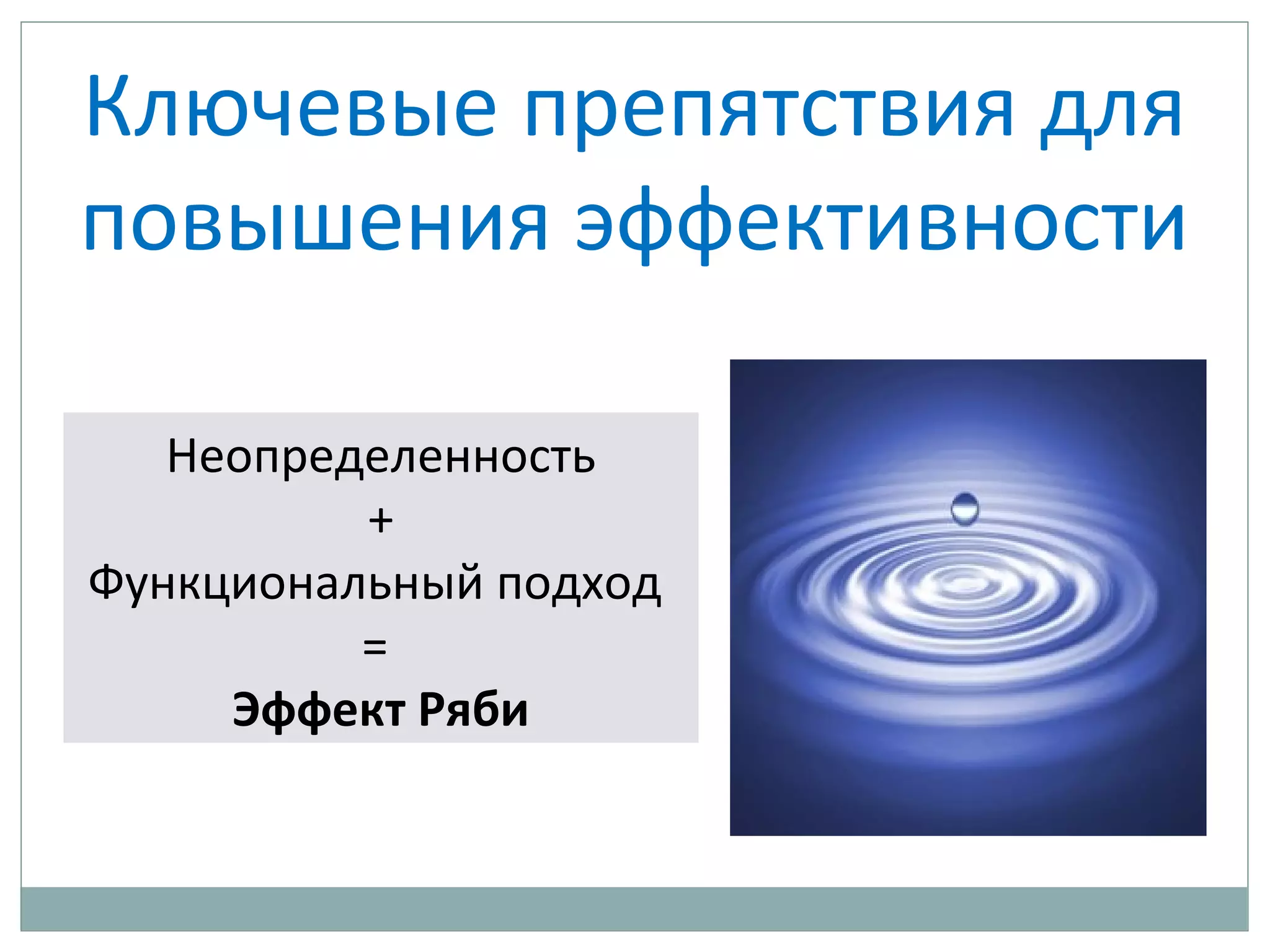 Ключевые препятствия для повышения эффективности

Неопределенность
+
Функциональный подход
=
Эффект Ряби